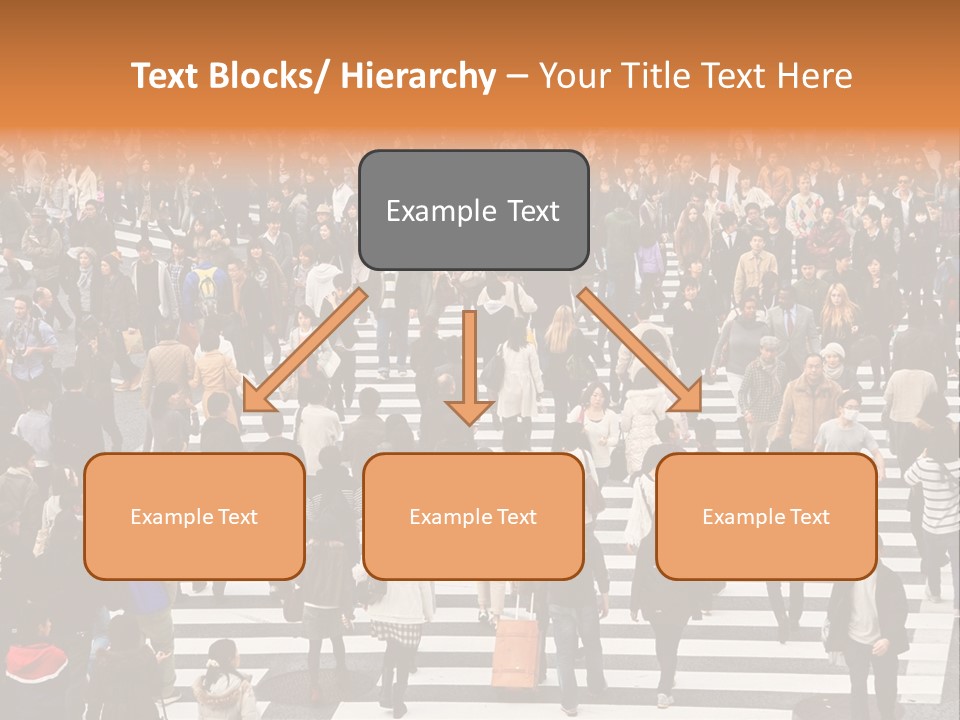 Text Blocks/ Hierarchy – Your Title Text Here

Example Text

Example Text

Example Text

Example Text